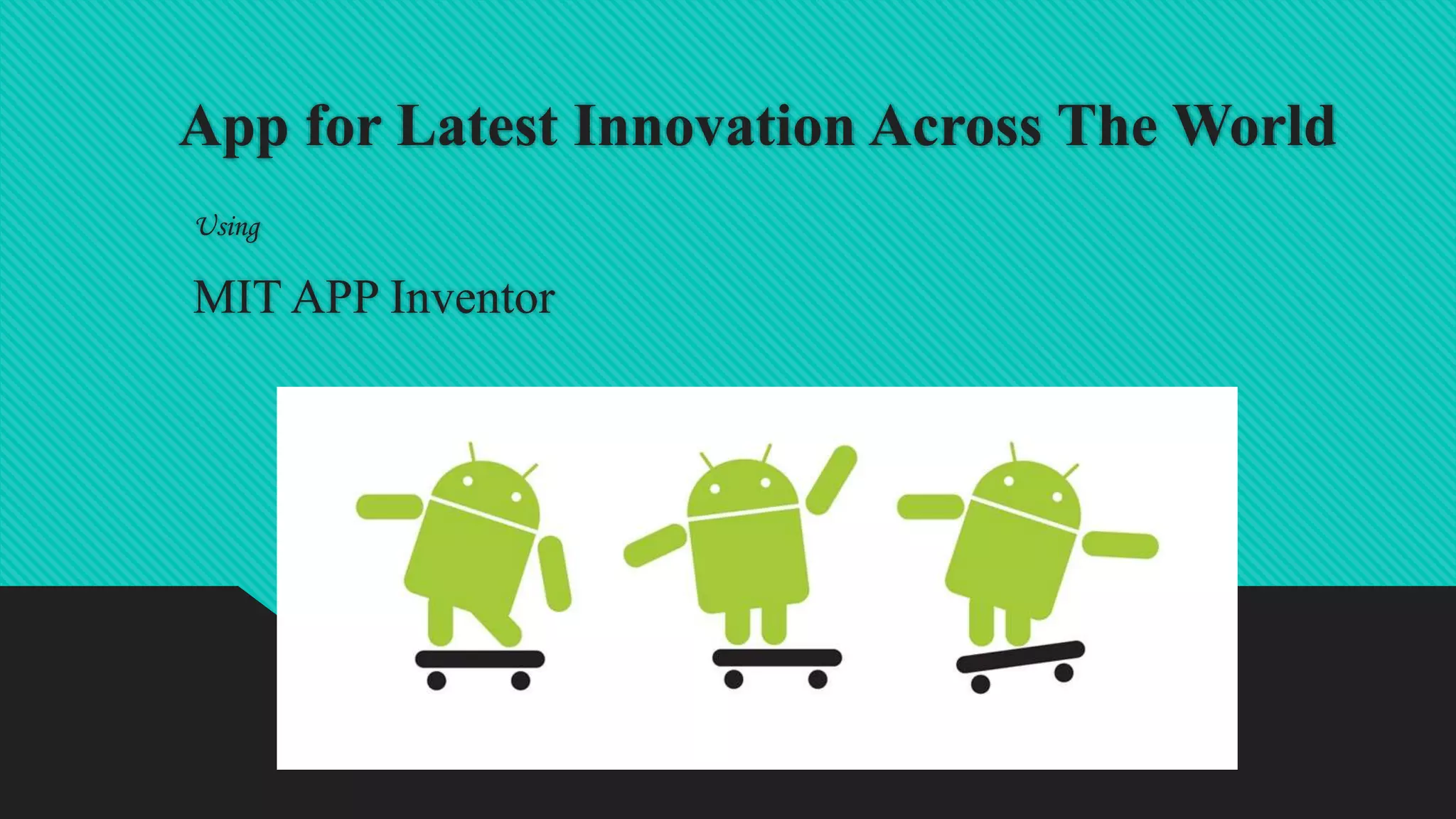 App for Latest Innovation Across The World

Using

MIT APP Inventor